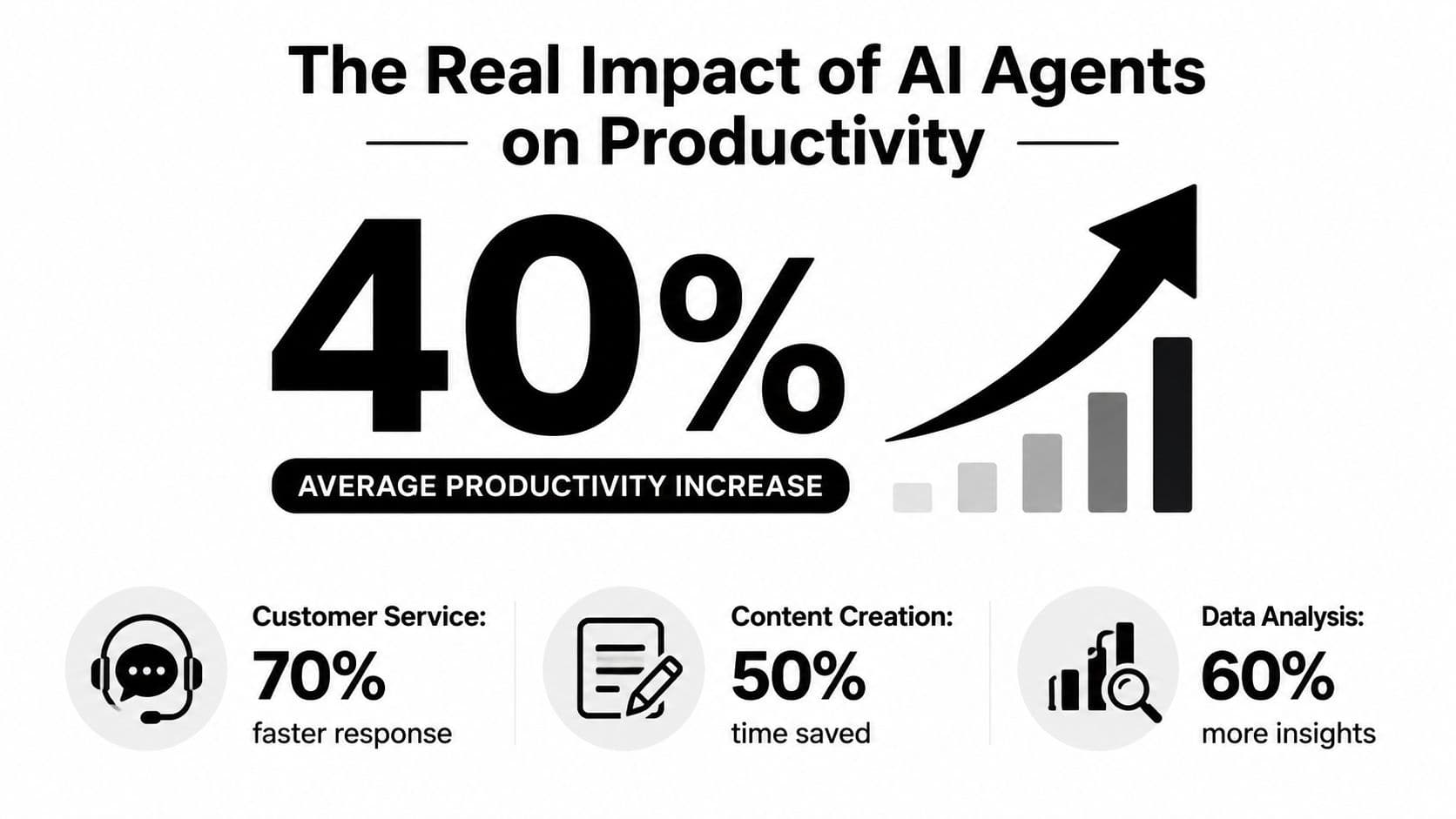 The Real Impact of AI Agents on Productivity

40%

AVERAGE PRODUCTIVITY INCREASE

Customer Service:
70%
faster response

Content Creation:
50%
time saved

Data Analysis:
60%
more insights